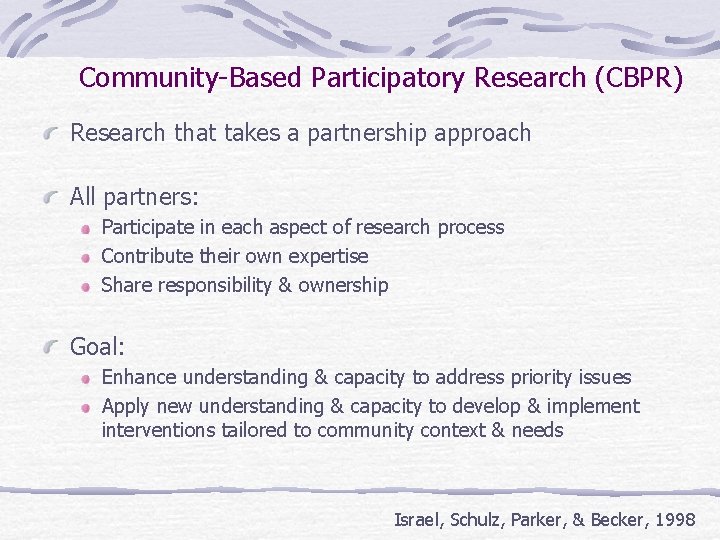 Community-Based Participatory Research (CBPR)

Research that takes a partnership approach

All partners:

Participate in each aspect of research process

Contribute their own expertise

Share responsibility & ownership

Goal:

Enhance understanding & capacity to address priority issues

Apply new understanding & capacity to develop & implement interventions tailored to community context & needs

Israel, Schulz, Parker, & Becker, 1998